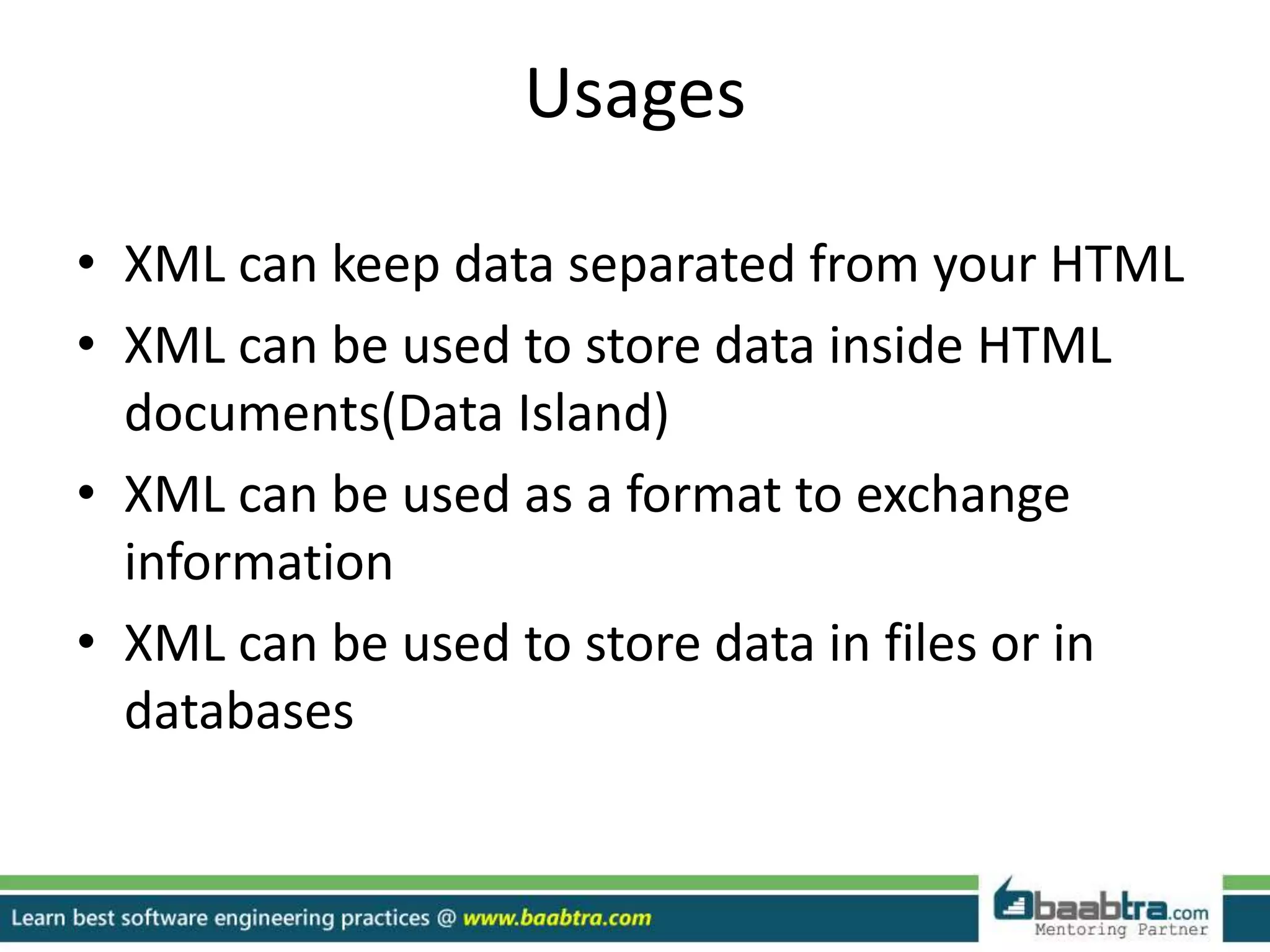 Usages

• XML can keep data separated from your HTML
• XML can be used to store data inside HTML documents(Data Island)
• XML can be used as a format to exchange information
• XML can be used to store data in files or in databases

Learn best software engineering practices @ www.baabtra.com

baabtra.com
Mentoring Partner